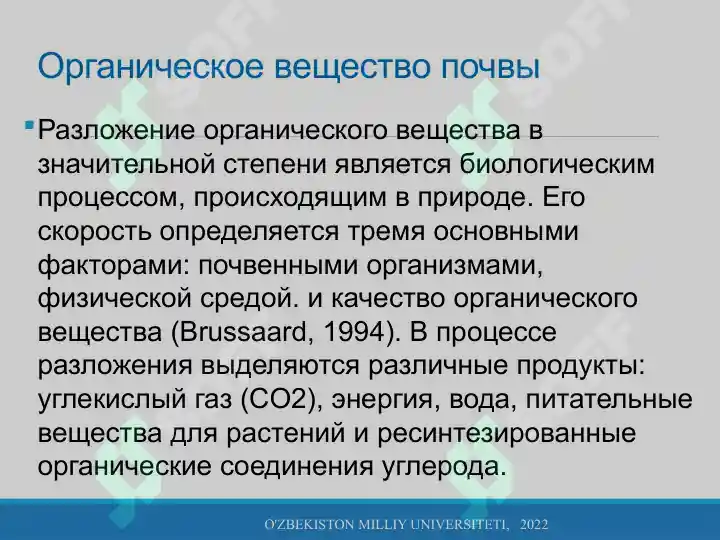 Органическое вещество почвы

Разложение органического вещества в значительной степени является биологическим процессом, происходящим в природе. Его скорость определяется тремя основными факторами: почвенными организмами, физической средой. и качество органического вещества (Brussaard, 1994). В процессе разложения выделяются различные продукты: углекислый газ (CO2), энергия, вода, питательные вещества для растений и ресинтезированные органические соединения углерода.

O'ZBEKISTON MILLIY UNIVERSITETI, 2022